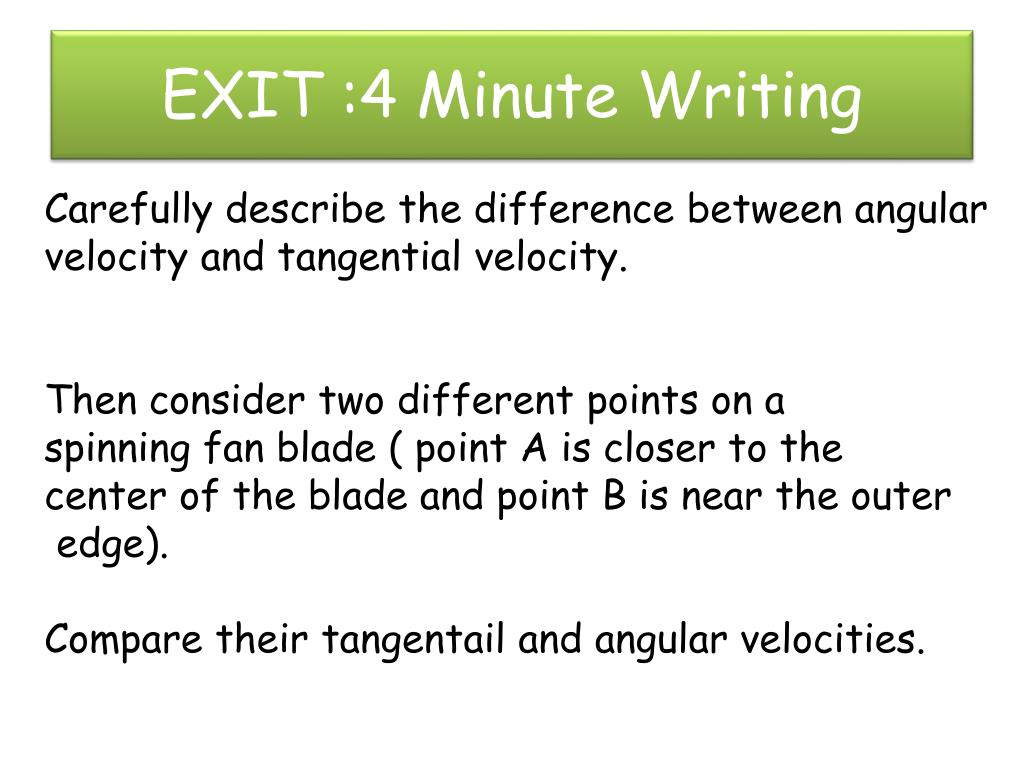 EXIT :4 Minute Writing

Carefully describe the difference between angular velocity and tangential velocity.

Then consider two different points on a spinning fan blade ( point A is closer to the center of the blade and point B is near the outer edge).

Compare their tangentail and angular velocities.